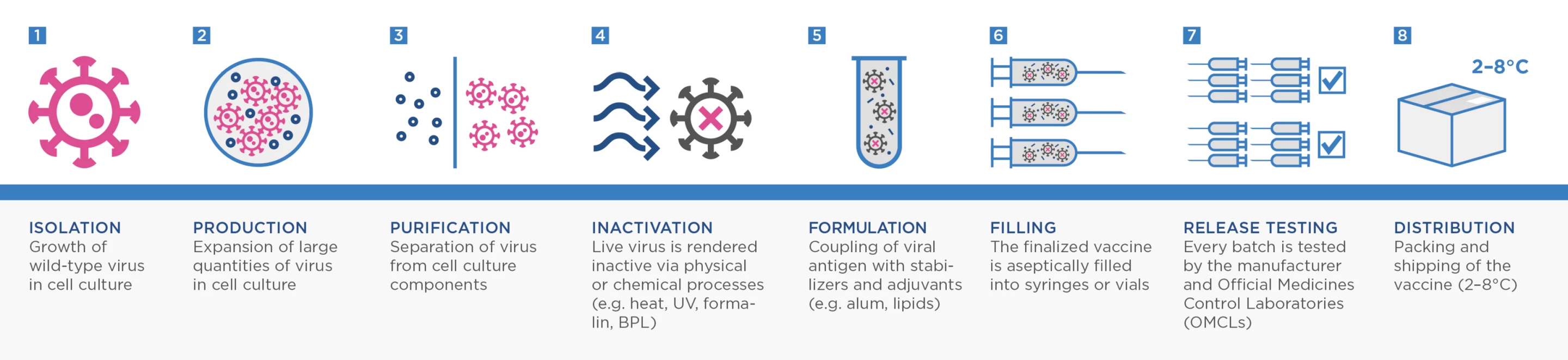 1

ISOLATION
Growth of wild-type virus in cell culture

2

PRODUCTION
Expansion of large quantities of virus in cell culture

3

PURIFICATION
Separation of virus from cell culture components

4

INACTIVATION
Live virus is rendered inactive via physical or chemical processes (e.g. heat, UV, formalin, BPL)

5

FORMULATION
Coupling of viral antigen with stabilizers and adjuvants (e.g. alum, lipids)

6

FILLING
The finalized vaccine is aseptically filled into syringes or vials

7

RELEASE TESTING
Every batch is tested by the manufacturer and Official Medicines Control Laboratories (OMCLs)

8

2–8°C

DISTRIBUTION
Packing and shipping of the vaccine (2–8°C)